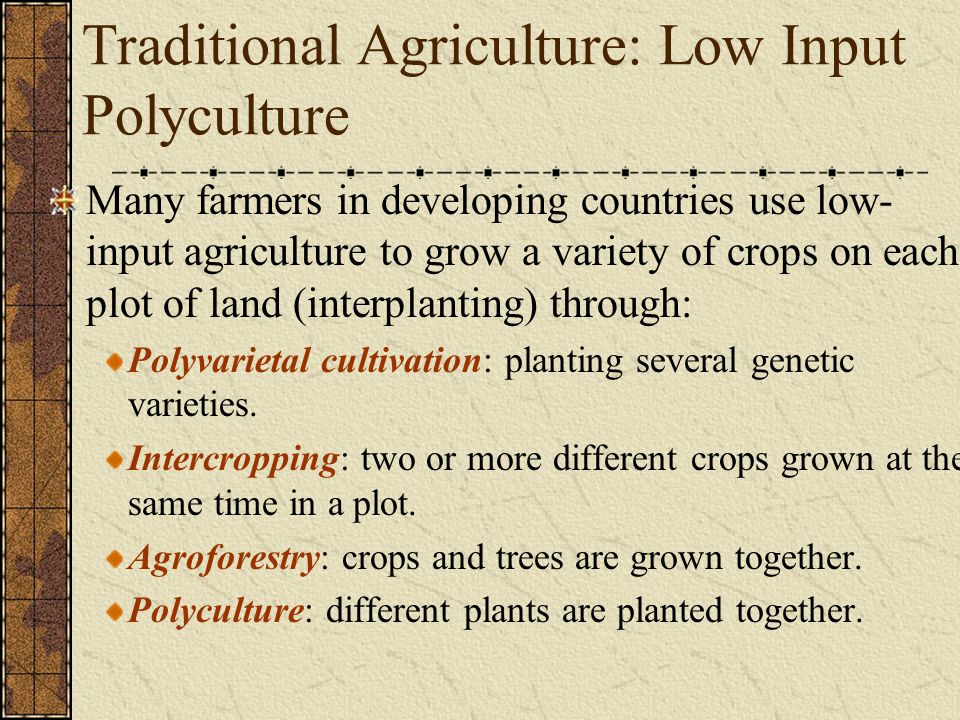 Traditional Agriculture: Low Input Polyculture

Many farmers in developing countries use low-input agriculture to grow a variety of crops on each plot of land (interplanting) through:

Polyvarietal cultivation: planting several genetic varieties.

Intercropping: two or more different crops grown at the same time in a plot.

Agroforestry: crops and trees are grown together.

Polyculture: different plants are planted together.